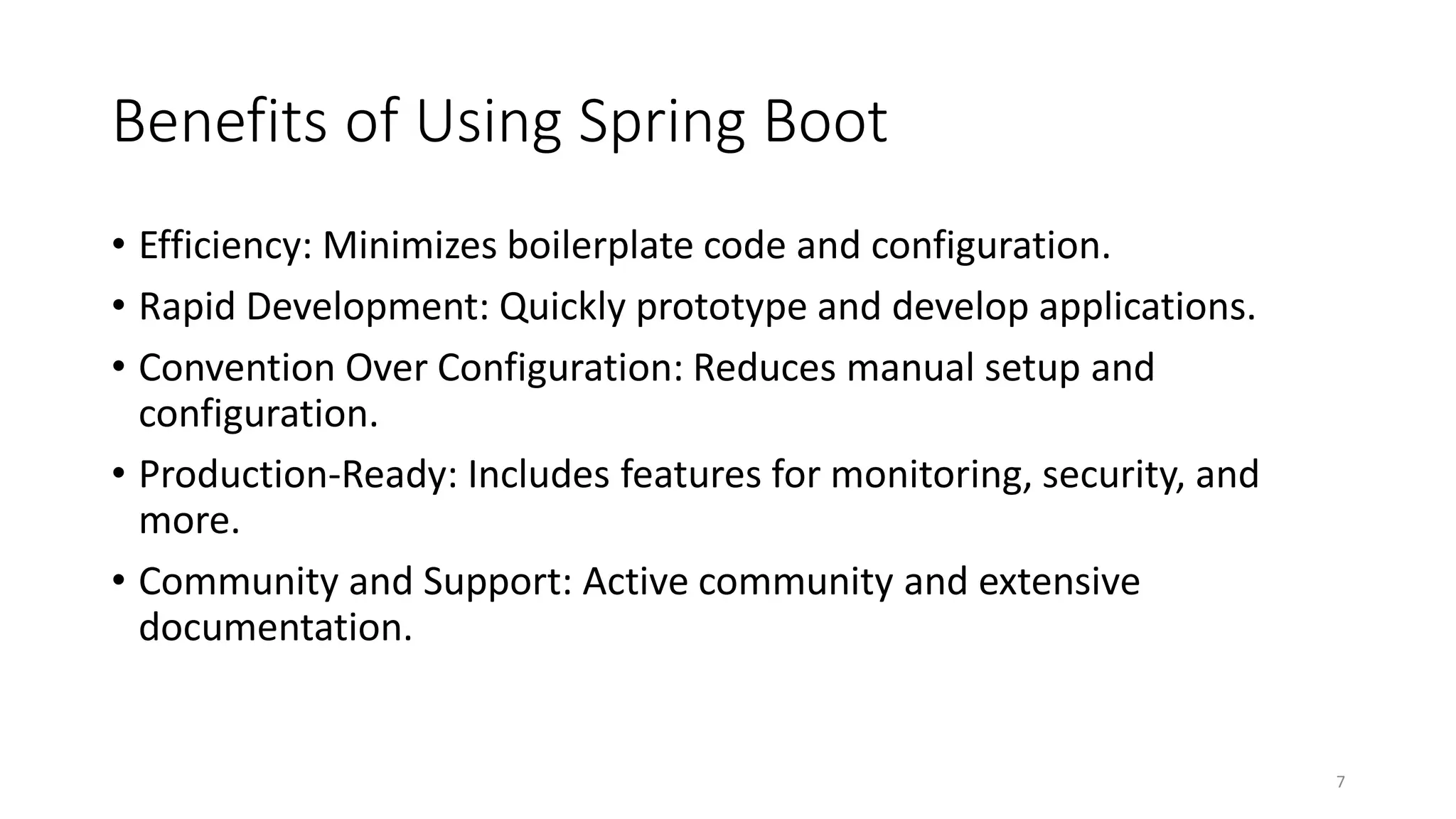 Benefits of Using Spring Boot

• Efficiency: Minimizes boilerplate code and configuration.
• Rapid Development: Quickly prototype and develop applications.
• Convention Over Configuration: Reduces manual setup and configuration.
• Production-Ready: Includes features for monitoring, security, and more.
• Community and Support: Active community and extensive documentation.

7